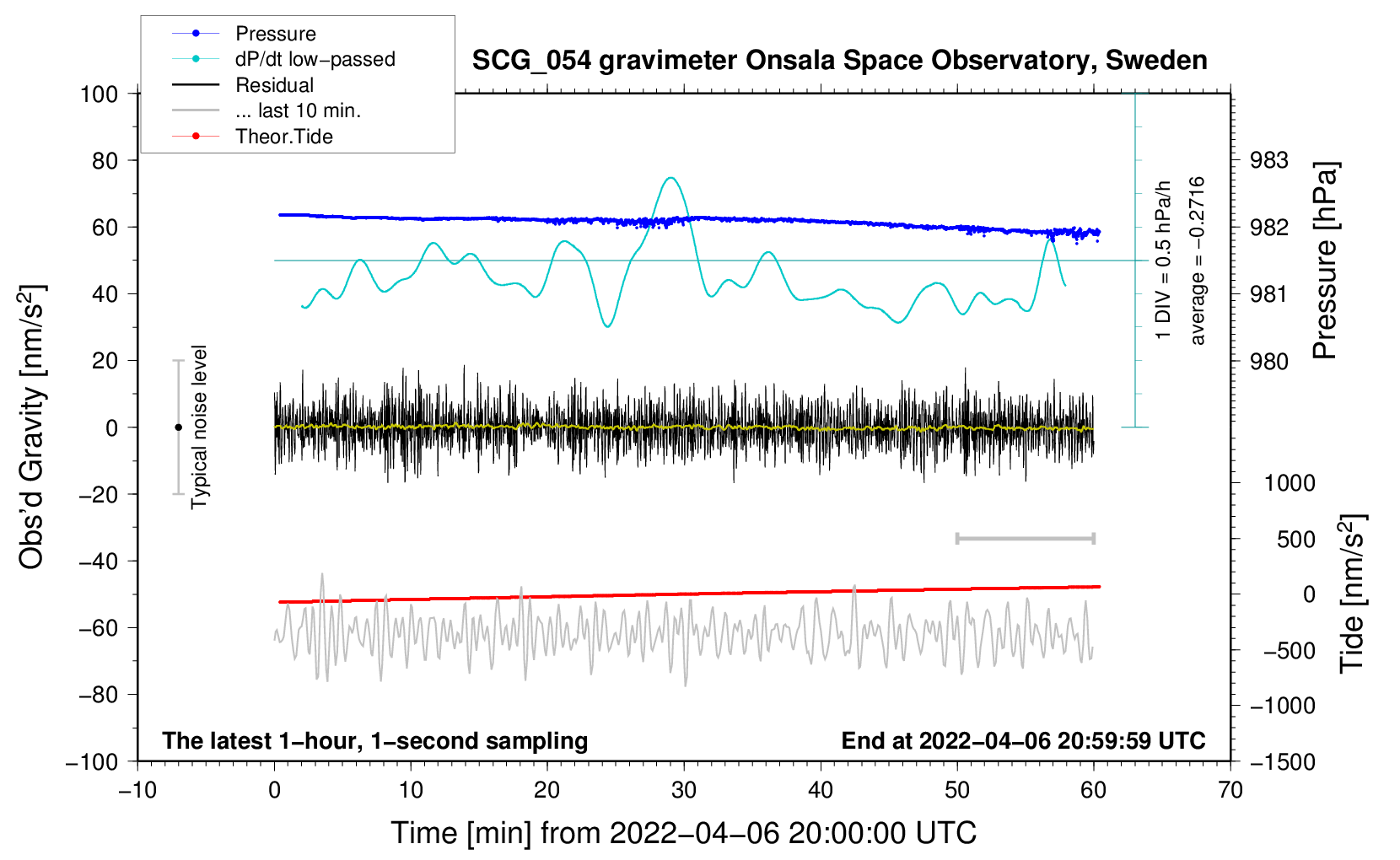 Pressure
dP/dt low−passed
Residual
... last 10 min.
Theor.Tide

SCG_054 gravimeter Onsala Space Observatory, Sweden

100
80
60
40
20
0
−20
−40
−60
−80
−100

Obs'd Gravity [nm/s$^2$]

Typical noise level

1 DIV = 0.5 hPa/h
average = −0.2716

983
982
981
980

Pressure [hPa]

1000
500
0
−500
−1000
−1500

Tide [nm/s$^2$]

The latest 1−hour, 1−second sampling
End at 2022−04−06 20:59:59 UTC

−10
0
10
20
30
40
50
60
70

Time [min] from 2022−04−06 20:00:00 UTC